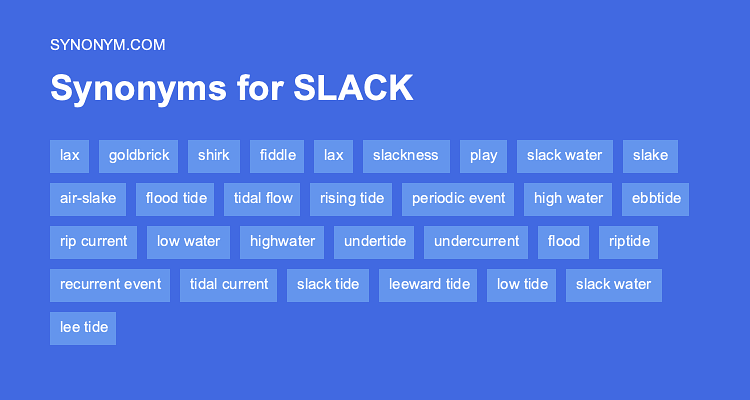 SYNONYM.COM

Synonyms for SLACK

lax goldbrick shirk fiddle lax slackness play slack water slake air-slake flood tide tidal flow rising tide periodic event high water ebbtide rip current low water highwater undertide undercurrent flood riptide recurrent event tidal current slack tide leeward tide low tide slack water lee tide